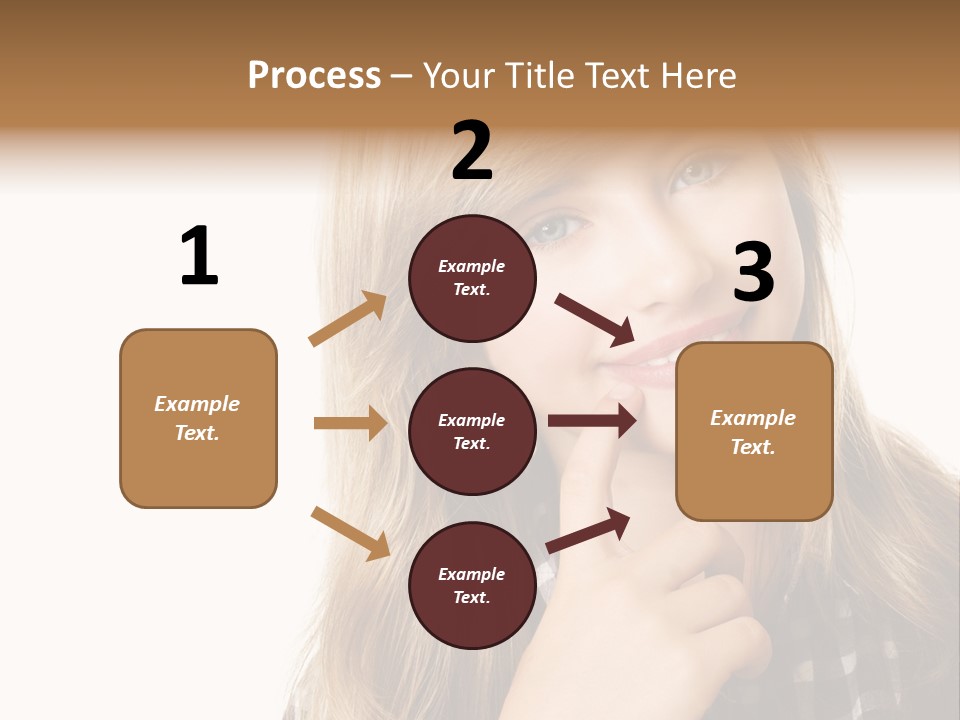 Process – Your Title Text Here

1

Example Text.

2

Example Text.

Example Text.

Example Text.

3

Example Text.